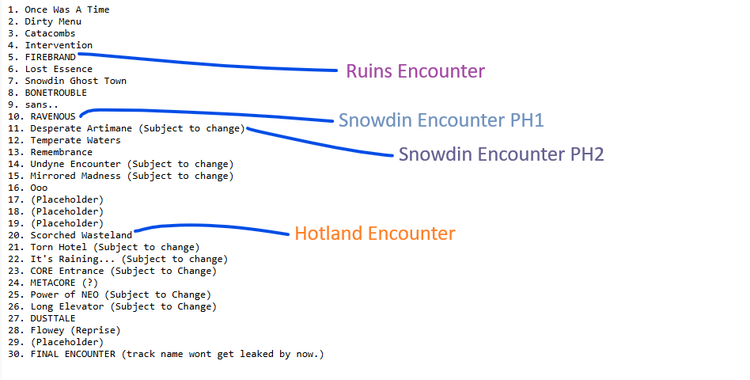 1. Once Was A Time
2. Dirty Menu
3. Catacombs
4. Intervention
5. FIREBRAND
6. Lost Essence
7. Snowdin Ghost Town
8. BONETROUBLE
9. sans..
10. RAVENOUS
11. Desperate Artimane (Subject to change)
12. Temperate Waters
13. Remembrance
14. Undyne Encounter (Subject to change)
15. Mirrored Madness (Subject to change)
16. Ooo
17. (Placeholder)
18. (Placeholder)
19. (Placeholder)
20. Scorched Wasteland
21. Torn Hotel (Subject to change)
22. It's Raining... (Subject to change)
23. CORE Entrance (Subject to Change)
24. METACORE (?)
25. Power of NEO (Subject to Change)
26. Long Elevator (Subject to Change)
27. DUSTTALE
28. Flowey (Reprise)
29. (Placeholder)
30. FINAL ENCOUNTER (track name wont get leaked by now.)

Ruins Encounter

Snowdin Encounter PH1

Snowdin Encounter PH2

Hotland Encounter